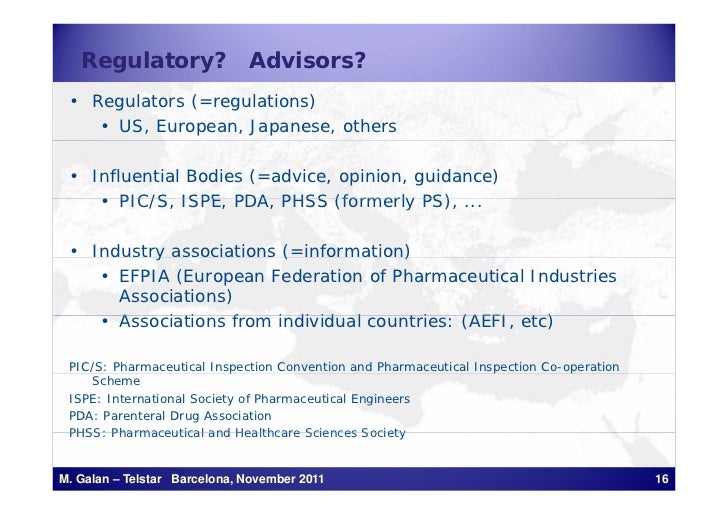 Regulatory? Advisors?

• Regulators (=regulations)
  • US, European, Japanese, others

• Influential Bodies (=advice, opinion, guidance)
  • PIC/S, ISPE, PDA, PHSS (formerly PS), ...

• Industry associations (=information)
  • EFPIA (European Federation of Pharmaceutical Industries Associations)
  • Associations from individual countries: (AEFI, etc)

PIC/S: Pharmaceutical Inspection Convention and Pharmaceutical Inspection Co-operation Scheme
ISPE: International Society of Pharmaceutical Engineers
PDA: Parenteral Drug Association
PHSS: Pharmaceutical and Healthcare Sciences Society

M. Galan – Telstar Barcelona, November 2011 16